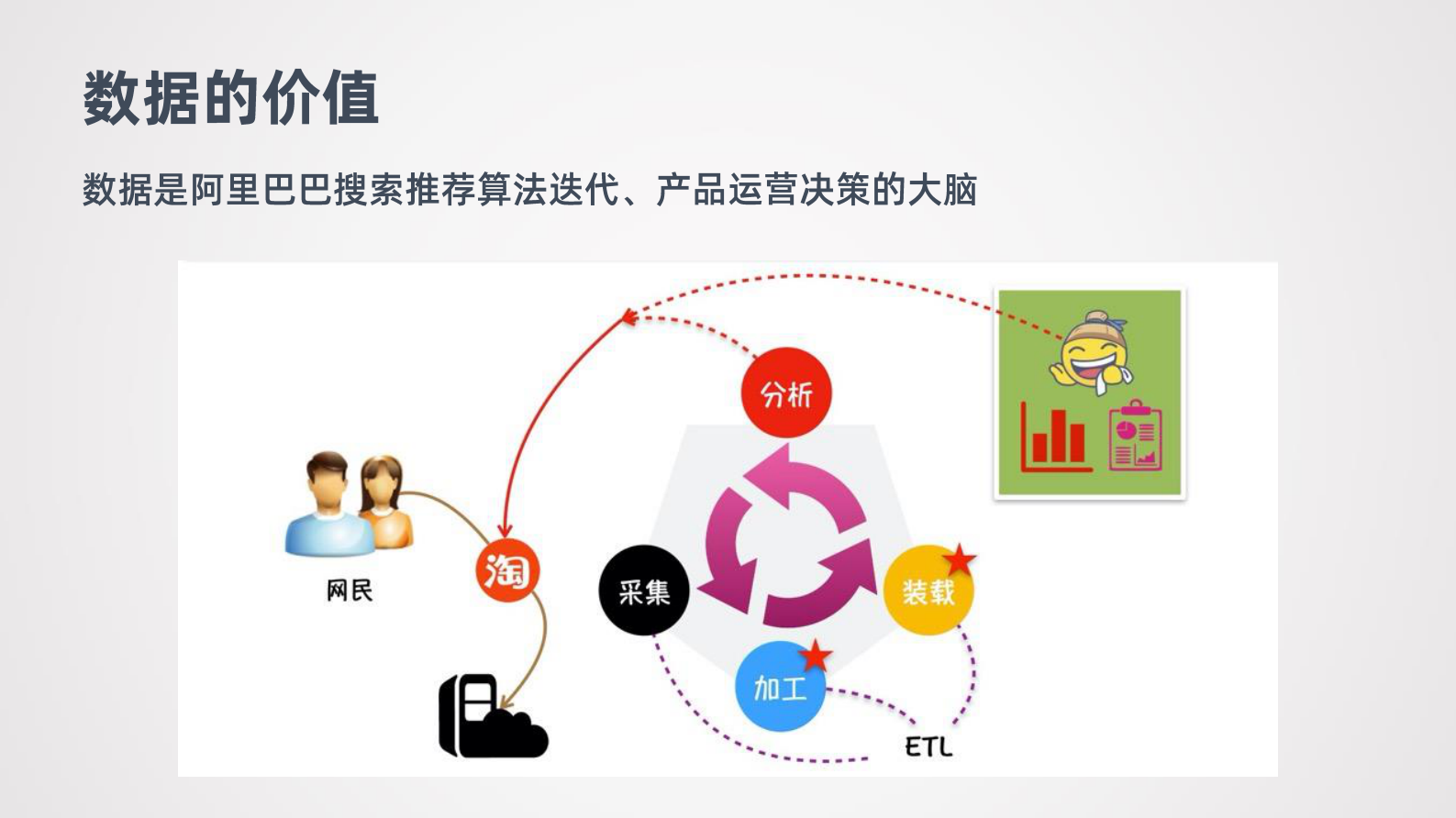 数据的价值

数据是阿里巴巴搜索推荐算法迭代、产品运营决策的大脑

分析

网民

淘

采集

装载

加工

ETL